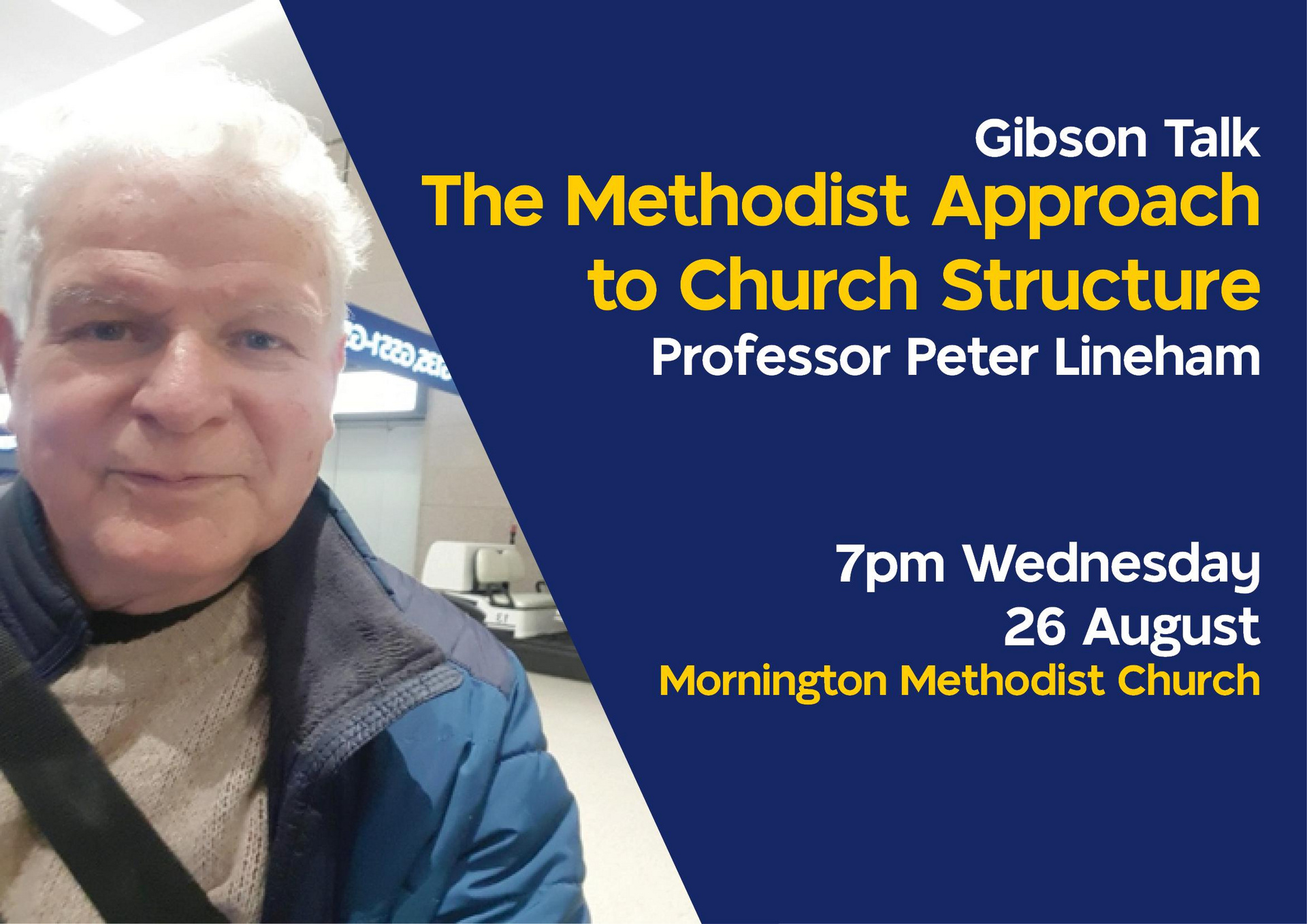 Gibson Talk
The Methodist Approach to Church Structure
Professor Peter Lineham

7pm Wednesday
26 August
Mornington Methodist Church